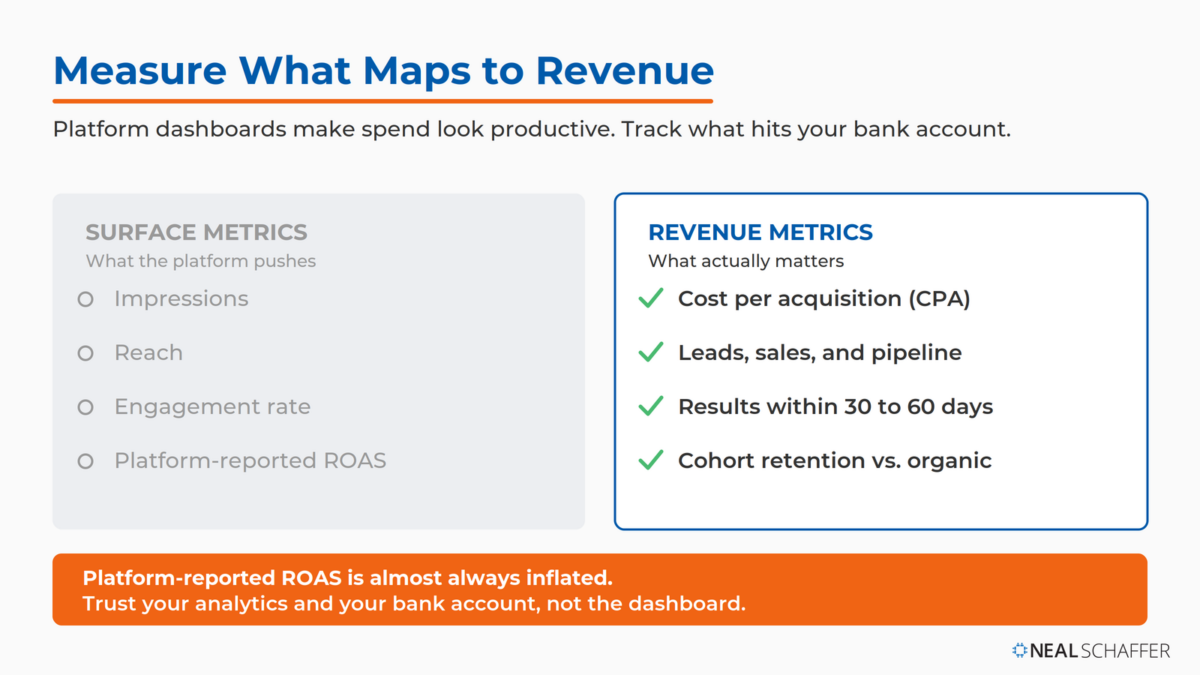 Measure What Maps to Revenue

Platform dashboards make spend look productive. Track what hits your bank account.

SURFACE METRICS
What the platform pushes

Impressions

Reach

Engagement rate

Platform-reported ROAS

REVENUE METRICS
What actually matters

Cost per acquisition (CPA)

Leads, sales, and pipeline

Results within 30 to 60 days

Cohort retention vs. organic

Platform-reported ROAS is almost always inflated.
Trust your analytics and your bank account, not the dashboard.

NEAL SCHAFFER